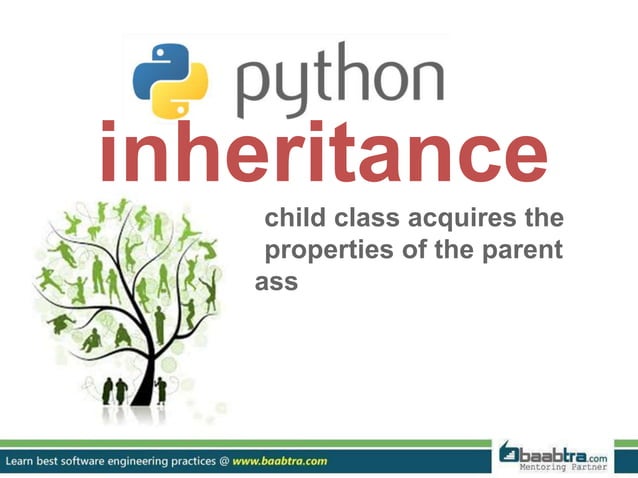 python
inheritance

child class acquires the properties of the parent ass

Learn best software engineering practices @ www.baabtra.com

baabtra.com
Mentoring Partner